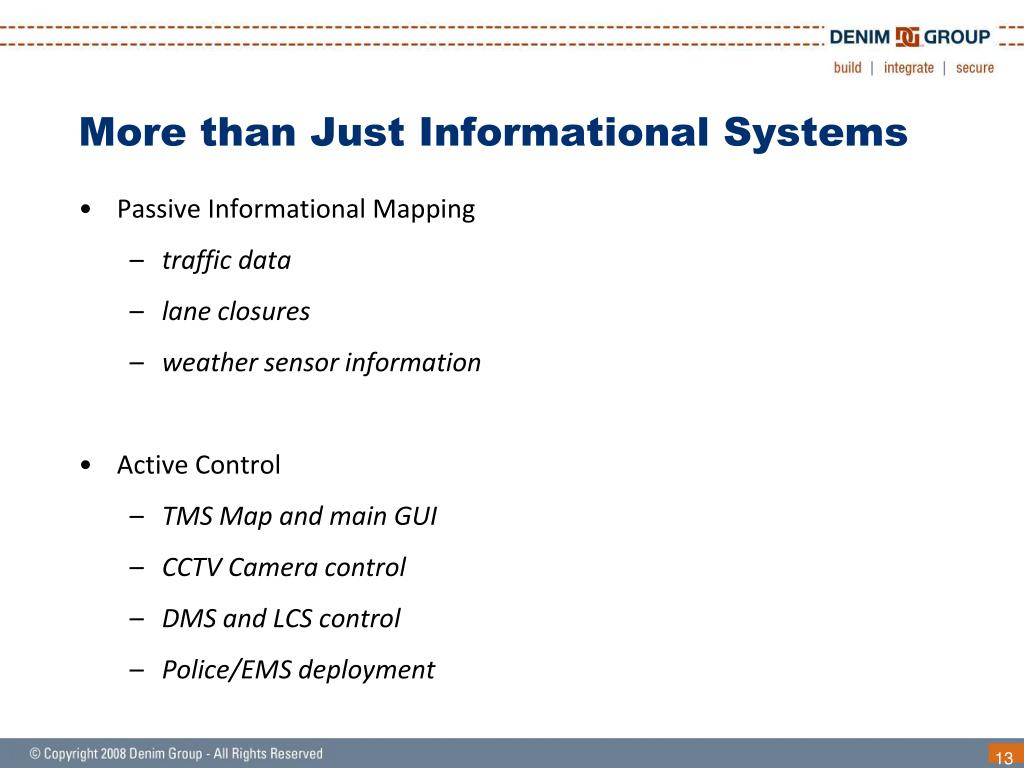 DENIM GROUP
build | integrate | secure

More than Just Informational Systems

• Passive Informational Mapping
  – traffic data
  – lane closures
  – weather sensor information

• Active Control
  – TMS Map and main GUI
  – CCTV Camera control
  – DMS and LCS control
  – Police/EMS deployment

© Copyright 2008 Denim Group - All Rights Reserved

13